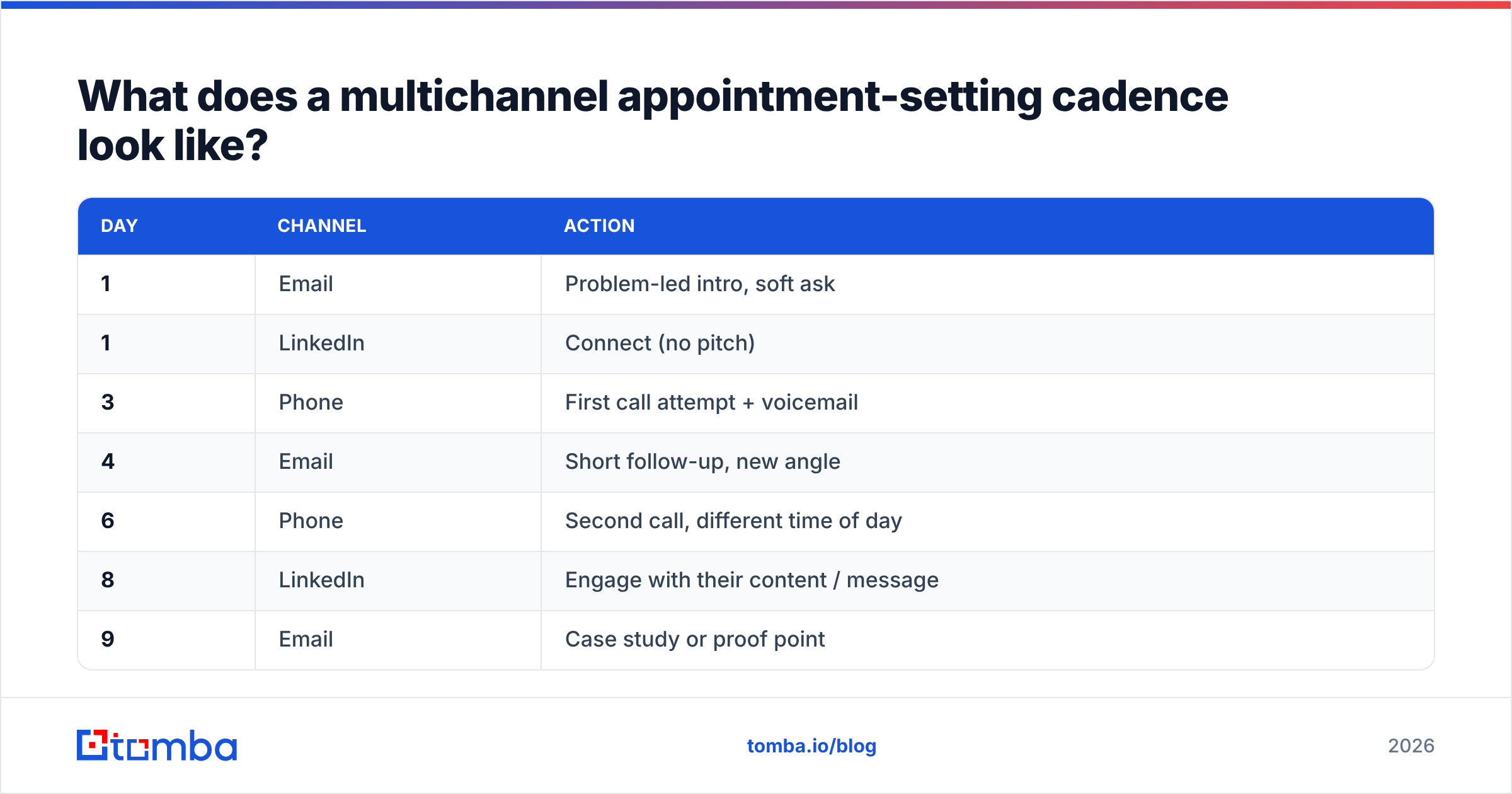 What does a multichannel appointment-setting cadence look like?

| DAY | CHANNEL | ACTION |
|---|---|---|
| 1 | Email | Problem-led intro, soft ask |
| 1 | LinkedIn | Connect (no pitch) |
| 3 | Phone | First call attempt + voicemail |
| 4 | Email | Short follow-up, new angle |
| 6 | Phone | Second call, different time of day |
| 8 | LinkedIn | Engage with their content / message |
| 9 | Email | Case study or proof point |

tomba

tomba.io/blog

2026